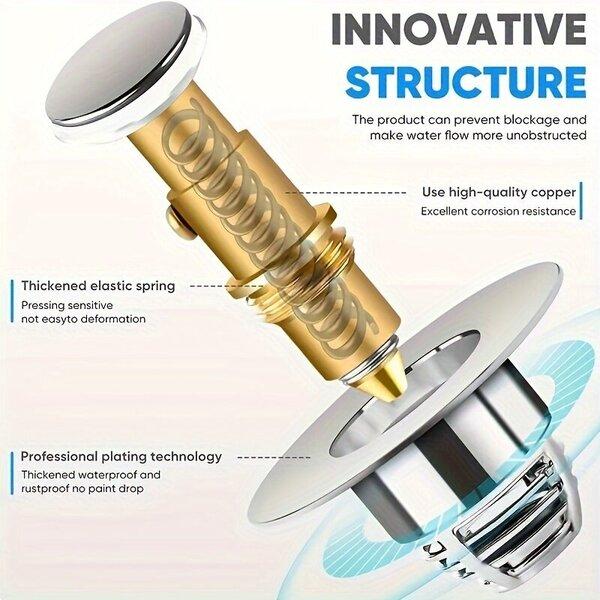 INNOVATIVE STRUCTURE

The product can prevent blockage and make water flow more unobstructed

Use high-quality copper
Excellent corrosion resistance

Thickened elastic spring
Pressing sensitive not easyto deformation

Professional plating technology
Thickened waterproof and rustproof no paint drop